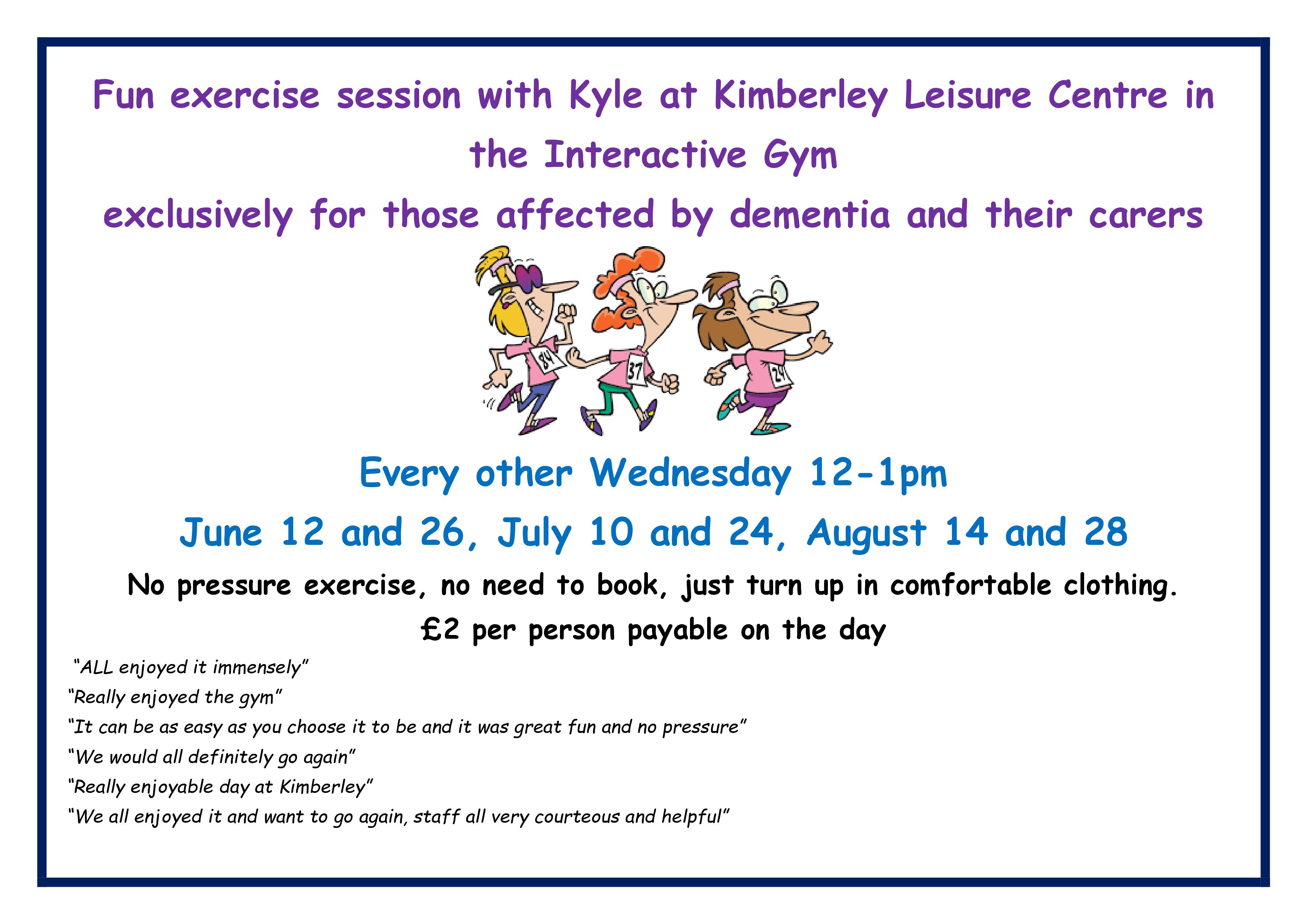 Fun exercise session with Kyle at Kimberley Leisure Centre in the Interactive Gym

exclusively for those affected by dementia and their carers

84

37

24

Every other Wednesday 12-1pm

June 12 and 26, July 10 and 24, August 14 and 28

No pressure exercise, no need to book, just turn up in comfortable clothing.

£2 per person payable on the day

"ALL enjoyed it immensely"

"Really enjoyed the gym"

"It can be as easy as you choose it to be and it was great fun and no pressure"

"We would all definitely go again"

"Really enjoyable day at Kimberley"

"We all enjoyed it and want to go again, staff all very courteous and helpful"